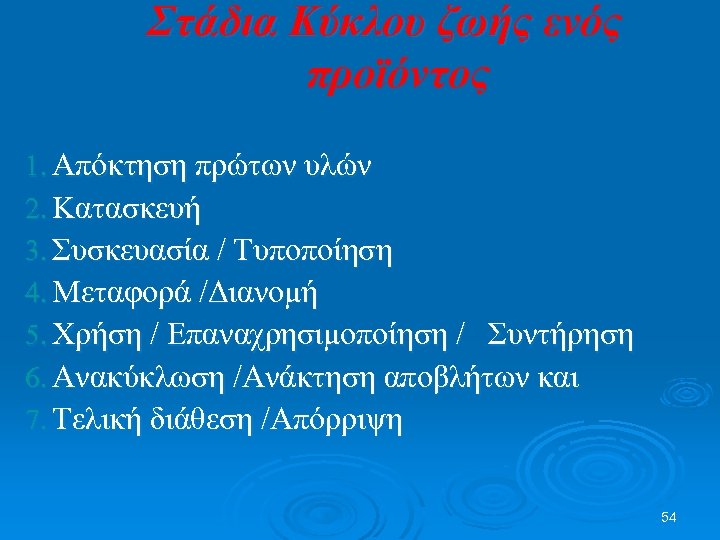 Στάδια Κύκλου ζωής ενός προϊόντος

1. Απόκτηση πρώτων υλών
2. Κατασκευή
3. Συσκευασία / Τυποποίηση
4. Μεταφορά /Διανομή
5. Χρήση / Επαναχρησιμοποίηση / Συντήρηση
6. Ανακύκλωση /Ανάκτηση αποβλήτων και
7. Τελική διάθεση /Απόρριψη

54